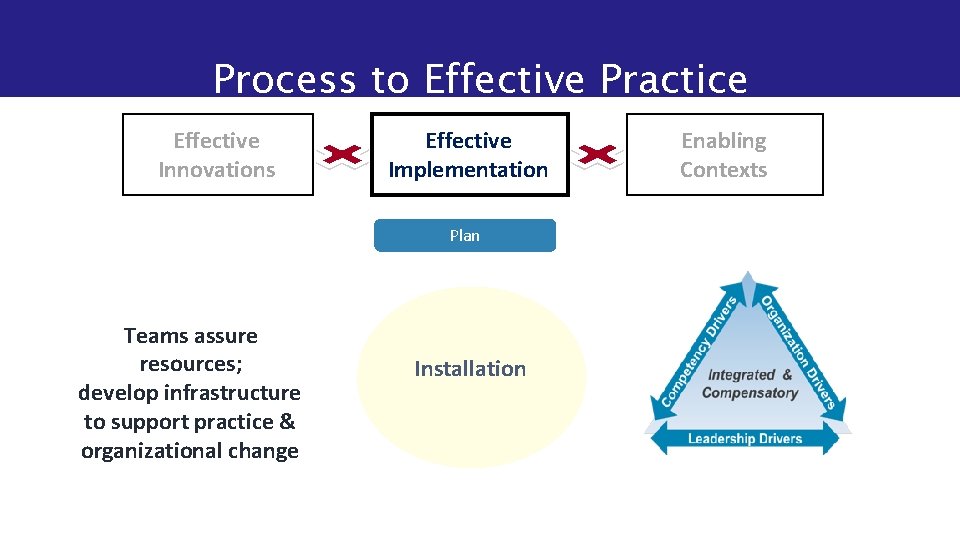 Process to Effective Practice

Effective Innovations

Effective Implementation

Enabling Contexts

Plan

Teams assure resources; develop infrastructure to support practice & organizational change

Installation

Competency Drivers

Organization Drivers

Integrated & Compensatory

Leadership Drivers